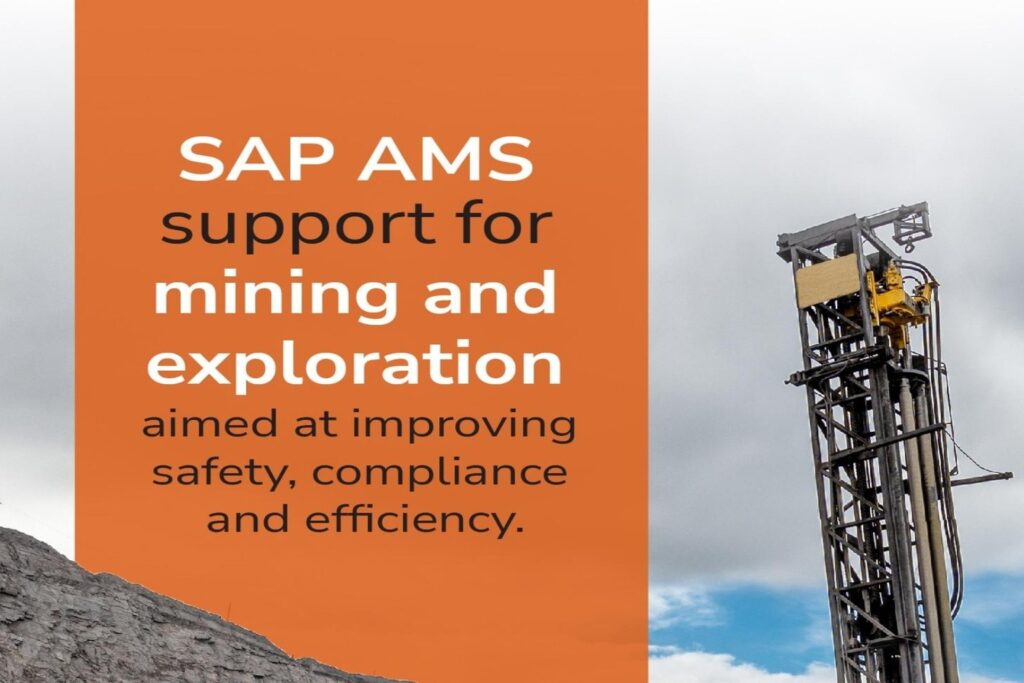 SAP AMS support for mining and exploration aimed at improving safety, compliance and efficiency.